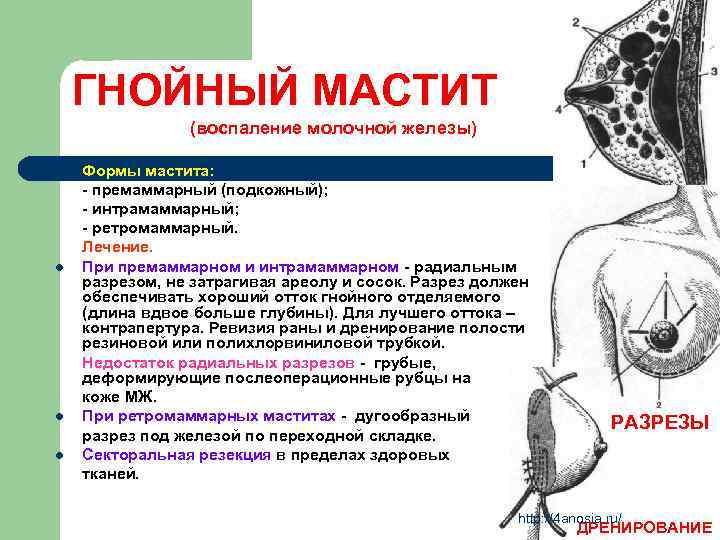 ГНОЙНЫЙ МАСТИТ

(воспаление молочной железы)

Формы мастита:
- премаммарный (подкожный);
- интрамаммарный;
- ретромаммарный.

Лечение.

При премаммарном и интрамаммарном - радиальным разрезом, не затрагивая ареолу и сосок. Разрез должен обеспечивать хороший отток гнойного отделяемого (длина вдвое больше глубины). Для лучшего оттока – контрапертура. Ревизия раны и дренирование полости резиновой или полихлорвиниловой трубкой.

Недостаток радиальных разрезов - грубые, деформирующие послеоперационные рубцы на коже МЖ.

При ретромаммарных маститах - дугообразный разрез под железой по переходной складке.

Секторальная резекция в пределах здоровых тканей.

2
3
4
1
1
2

РАЗРЕЗЫ

http://4anosia.ru/

ДРЕНИРОВАНИЕ